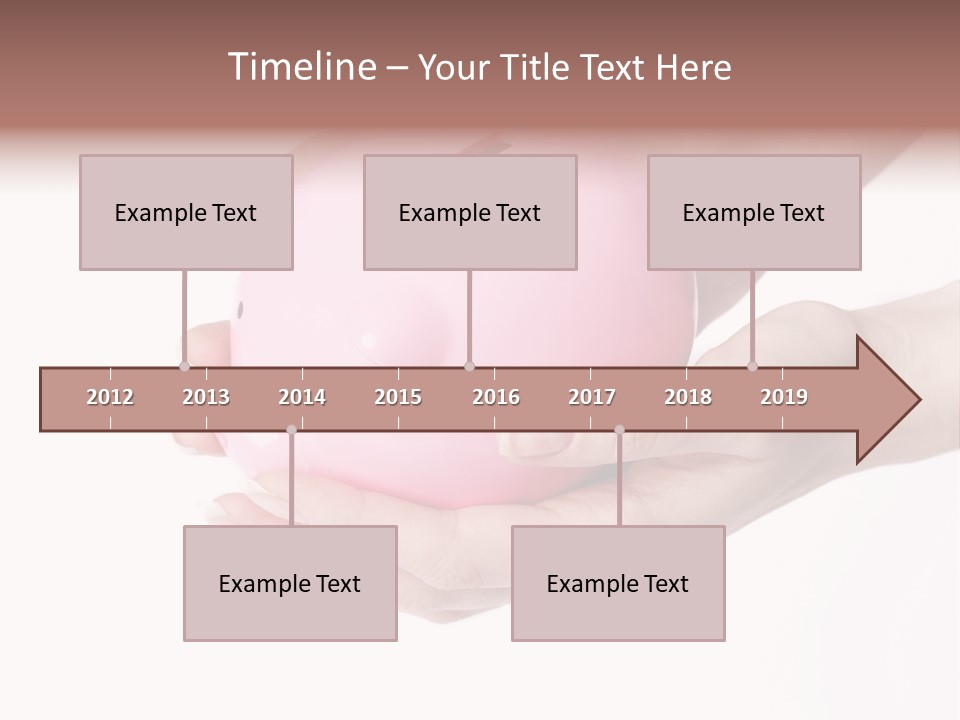 Timeline – Your Title Text Here

Example Text

Example Text

Example Text

2012 2013 2014 2015 2016 2017 2018 2019

Example Text

Example Text